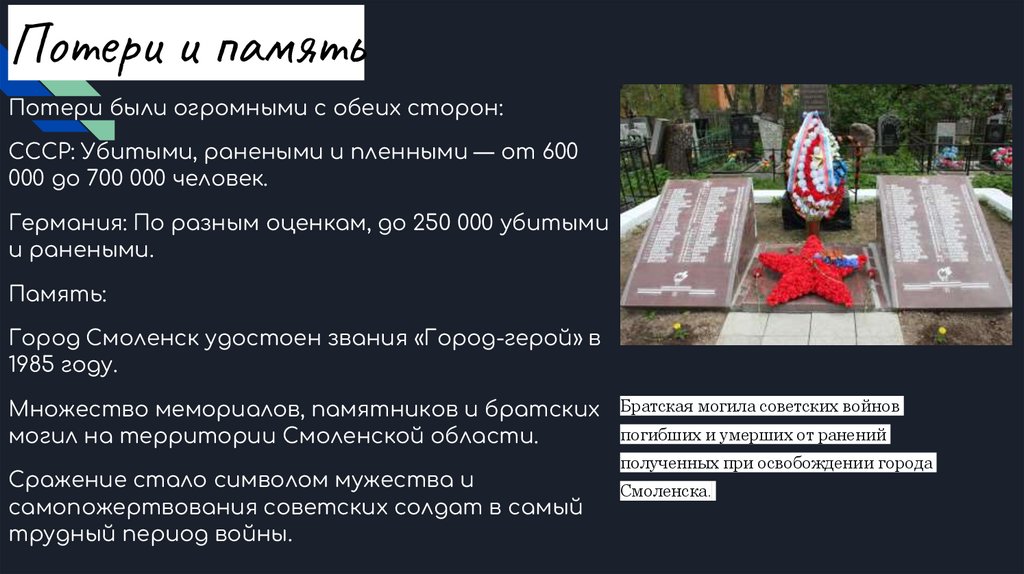 Потери и память

Потери были огромными с обеих сторон:

СССР: Убитыми, ранеными и пленными — от 600 000 до 700 000 человек.

Германия: По разным оценкам, до 250 000 убитыми и ранеными.

Память:

Город Смоленск удостоен звания «Город-герой» в 1985 году.

Множество мемориалов, памятников и братских могил на территории Смоленской области.

Сражение стало символом мужества и самопожертвования советских солдат в самый трудный период войны.

Братская могила советских войнов погибших и умерших от ранений полученных при освобождении города Смоленска.